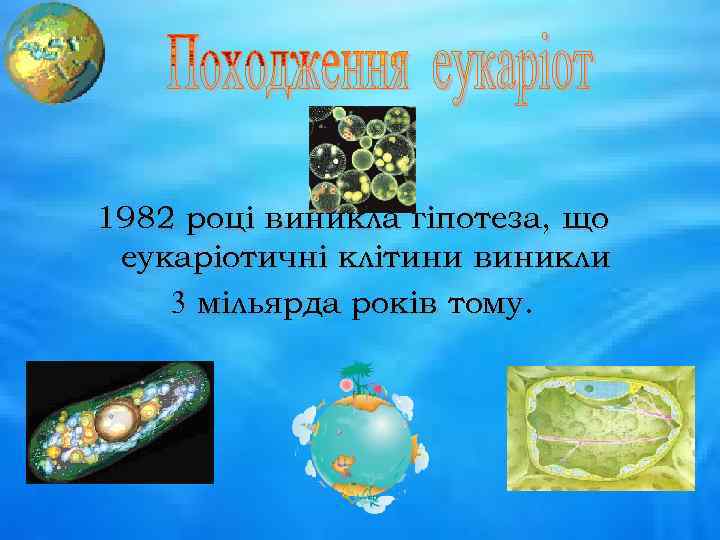 Походження еукаріот

1982 році виникла гіпотеза, що еукаріотичні клітини виникли 3 мільярда років тому.